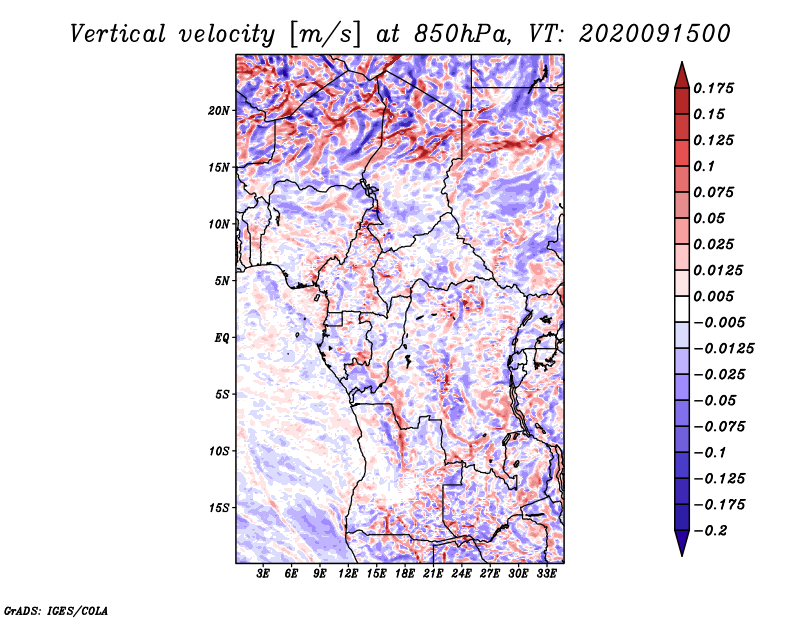 Vertical velocity [m/s] at 850hPa, VT: 2020091500

20N
15N
10N
5N
EQ
5S
10S
15S

3E 6E 9E 12E 15E 18E 21E 24E 27E 30E 33E

0.175
0.15
0.125
0.1
0.075
0.05
0.025
0.0125
0.005
−0.005
−0.0125
−0.025
−0.05
−0.075
−0.1
−0.125
−0.175
−0.2

GrADS: IGES/COLA